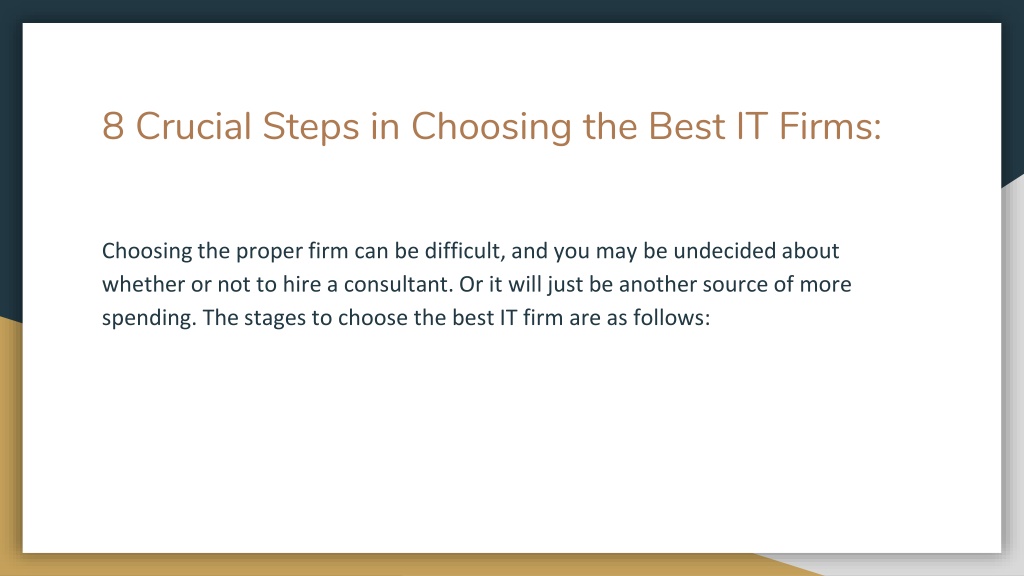 8 Crucial Steps in Choosing the Best IT Firms:

Choosing the proper firm can be difficult, and you may be undecided about whether or not to hire a consultant. Or it will just be another source of more spending. The stages to choose the best IT firm are as follows: